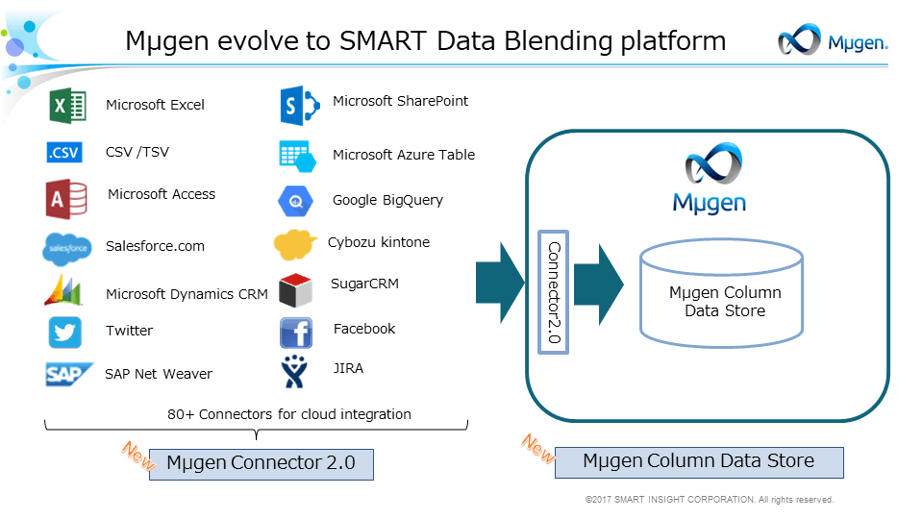 Mμgen evolve to SMART Data Blending platform

Mμgen.

Microsoft Excel

.CSV CSV /TSV

Microsoft Access

salesforce Salesforce.com

Microsoft Dynamics CRM

Twitter

SAP SAP Net Weaver

Microsoft SharePoint

Microsoft Azure Table

Google BigQuery

Cybozu kintone

SugarCRM

Facebook

JIRA

80+ Connectors for cloud integration

New

Mμgen Connector 2.0

Mμgen

Connector2.0

Mμgen Column Data Store

New

Mμgen Column Data Store

©2017 SMART INSIGHT CORPORATION. All rights reserved.